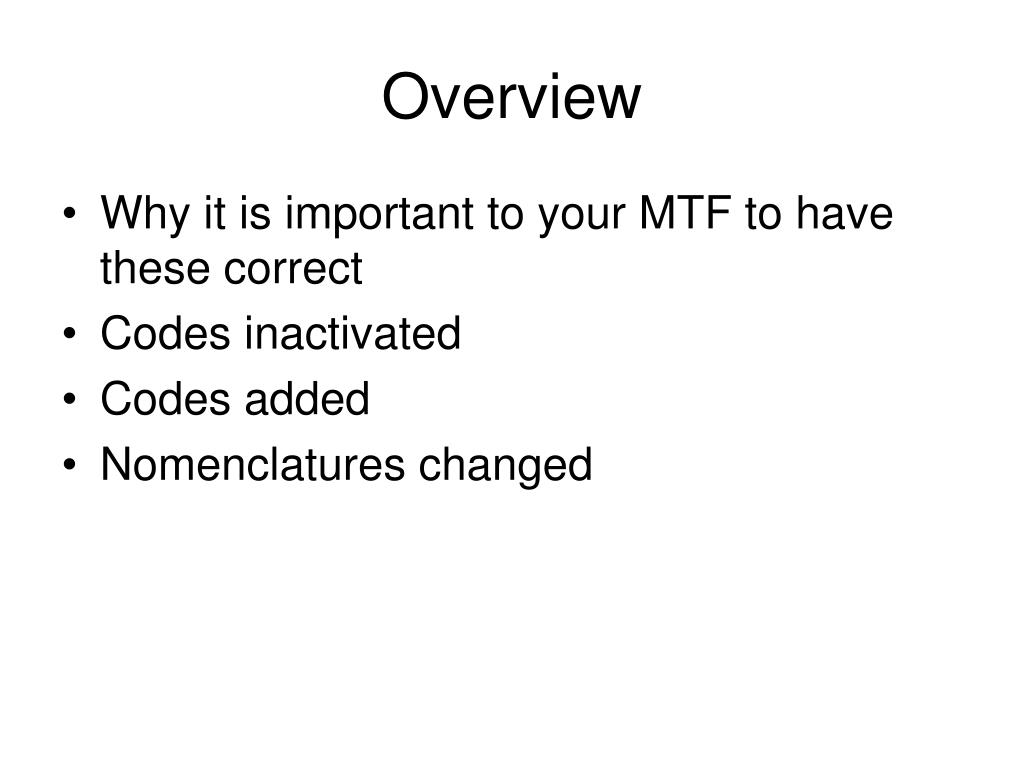 Overview

• Why it is important to your MTF to have these correct
• Codes inactivated
• Codes added
• Nomenclatures changed